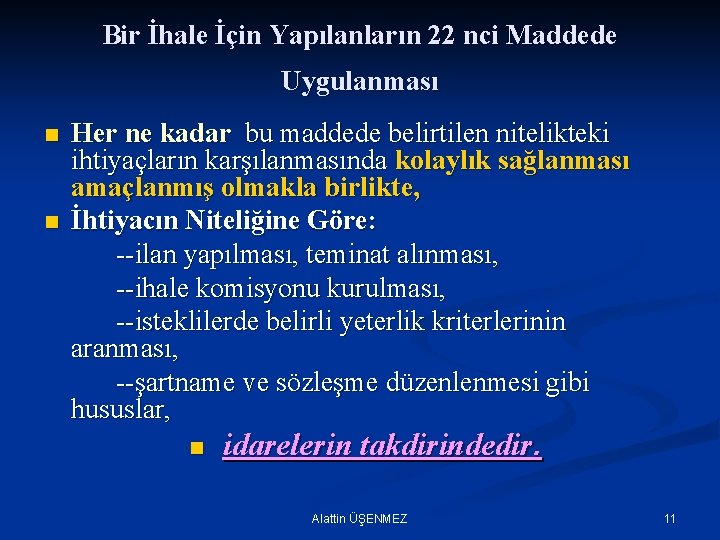 Bir İhale İçin Yapılanların 22 nci Maddede Uygulanması

Her ne kadar bu maddede belirtilen nitelikteki ihtiyaçların karşılanmasında kolaylık sağlanması amaçlanmış olmakla birlikte,

İhtiyacın Niteliğine Göre:

--ilan yapılması, teminat alınması,

--ihale komisyonu kurulması,

--isteklilerde belirli yeterlik kriterlerinin aranması,

--şartname ve sözleşme düzenlenmesi gibi hususlar,

idarelerin takdirindedir.

Alattin ÜŞENMEZ

11